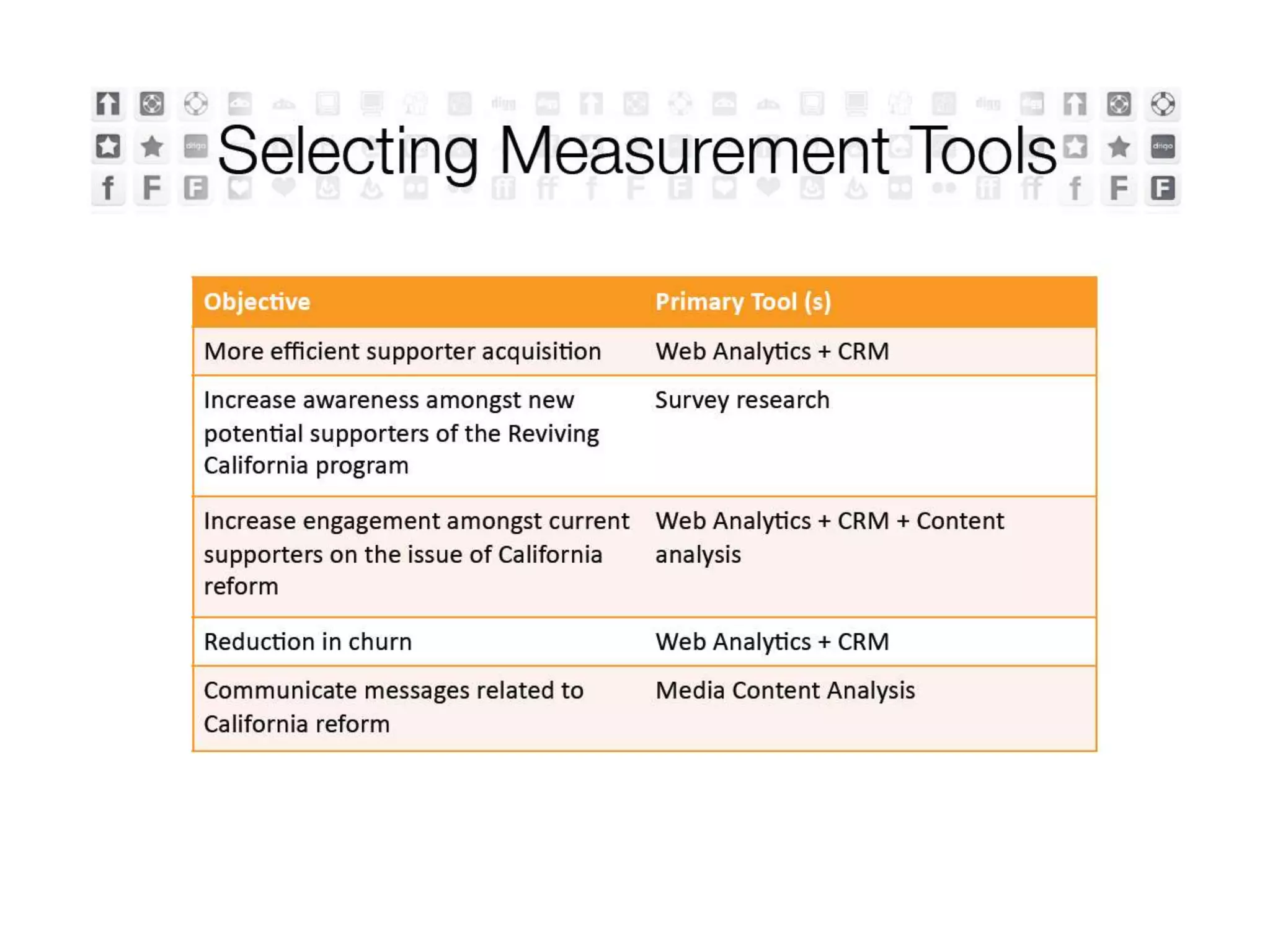 Selecting Measurement Tools

| Objective | Primary Tool (s) |
|---|---|
| More efficient supporter acquisition | Web Analytics + CRM |
| Increase awareness amongst new potential supporters of the Reviving California program | Survey research |
| Increase engagement amongst current supporters on the issue of California reform | Web Analytics + CRM + Content analysis |
| Reduction in churn | Web Analytics + CRM |
| Communicate messages related to California reform | Media Content Analysis |